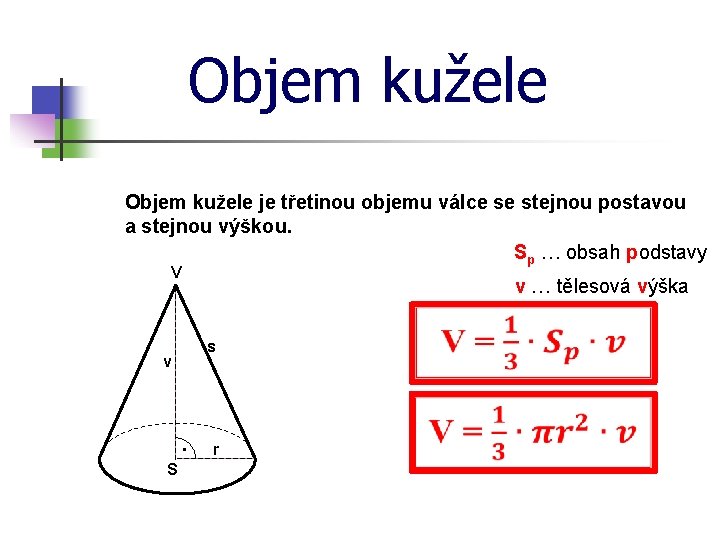 Objem kužele

Objem kužele je třetinou objemu válce se stejnou postavou a stejnou výškou.

$S_p$ … obsah podstavy

v … tělesová výška

V

v

s

r

S

$V = \frac{1}{3} \cdot S_p \cdot v$

$V = \frac{1}{3} \cdot \pi r^2 \cdot v$